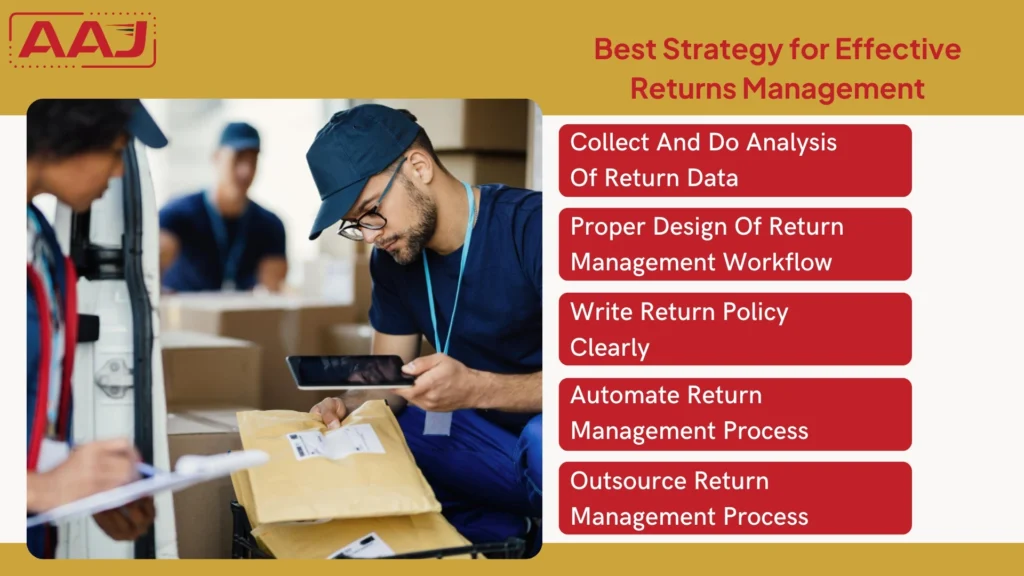 AAJ

Best Strategy for Effective Returns Management

Collect And Do Analysis Of Return Data

Proper Design Of Return Management Workflow

Write Return Policy Clearly

Automate Return Management Process

Outsource Return Management Process